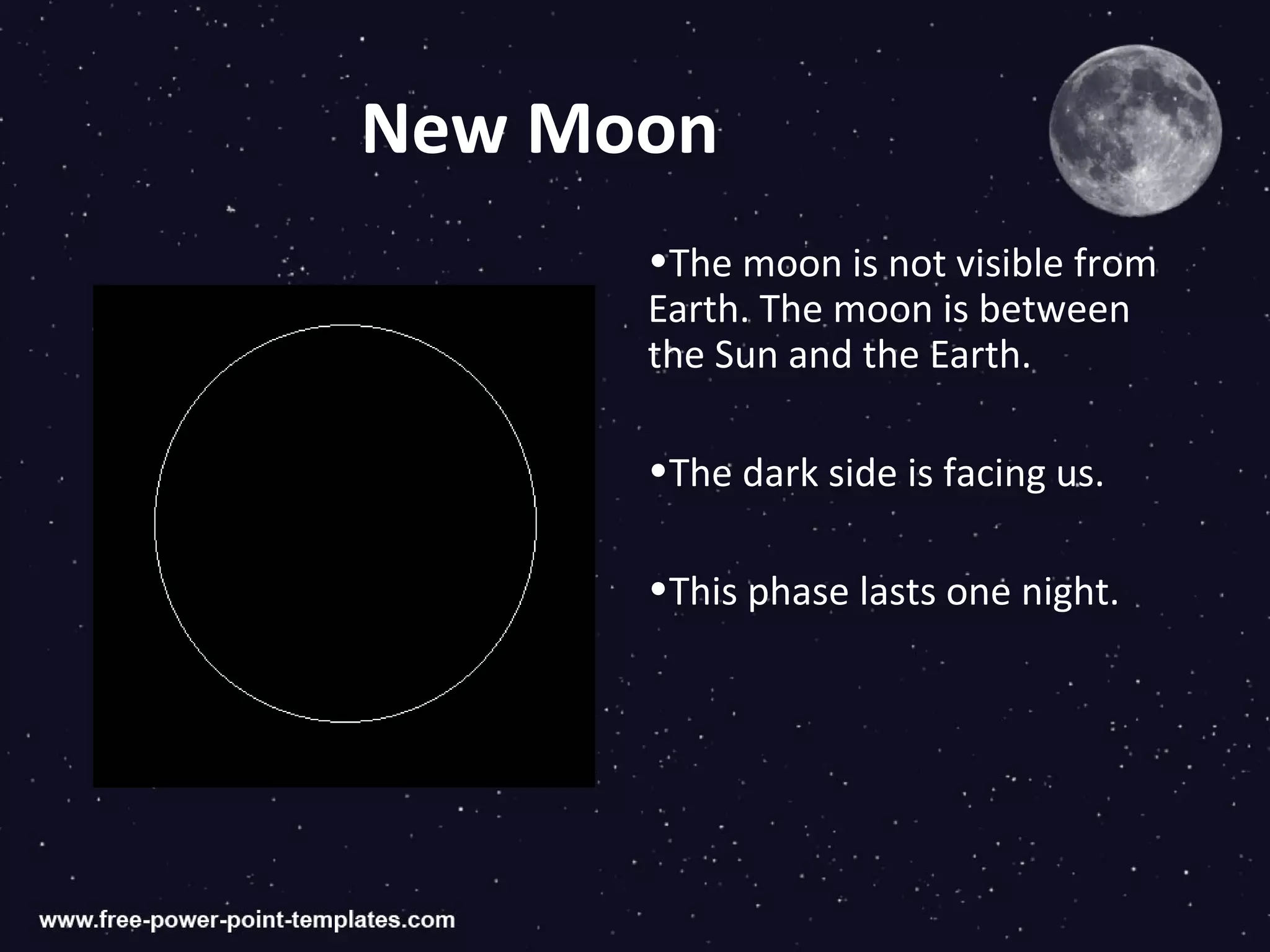 New Moon

•The moon is not visible from Earth. The moon is between the Sun and the Earth.

•The dark side is facing us.

•This phase lasts one night.

www.free-power-point-templates.com